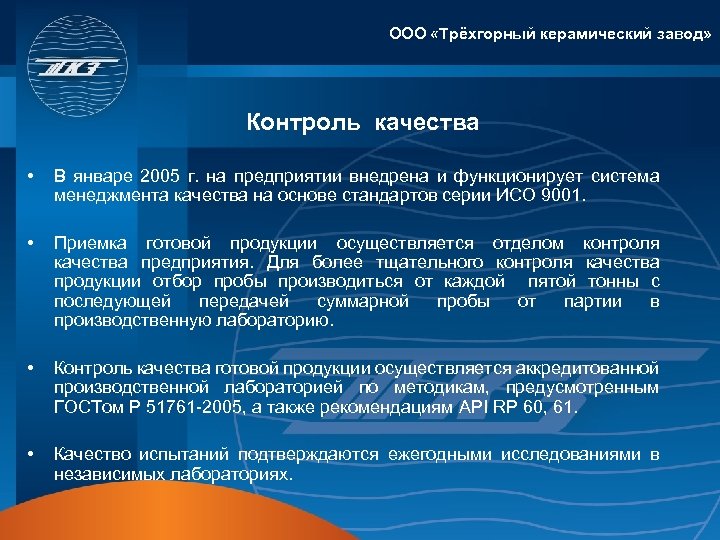 ТКЗ

ООО «Трёхгорный керамический завод»

Контроль качества

• В январе 2005 г. на предприятии внедрена и функционирует система менеджмента качества на основе стандартов серии ИСО 9001.

• Приемка готовой продукции осуществляется отделом контроля качества предприятия. Для более тщательного контроля качества продукции отбор пробы производиться от каждой пятой тонны с последующей передачей суммарной пробы от партии в производственную лабораторию.

• Контроль качества готовой продукции осуществляется аккредитованной производственной лабораторией по методикам, предусмотренным ГОСТом Р 51761-2005, а также рекомендациям API RP 60, 61.

• Качество испытаний подтверждаются ежегодными исследованиями в независимых лабораториях.